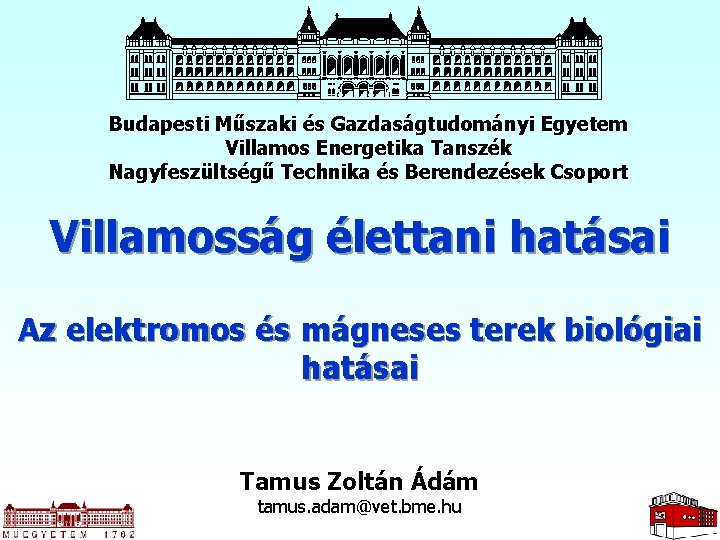 Budapesti Műszaki és Gazdaságtudományi Egyetem
Villamos Energetika Tanszék
Nagyfeszültségű Technika és Berendezések Csoport

Villamosság élettani hatásai

Az elektromos és mágneses terek biológiai hatásai

Tamus Zoltán Ádám
tamus.adam@vet.bme.hu

MŰEGYETEM 1782